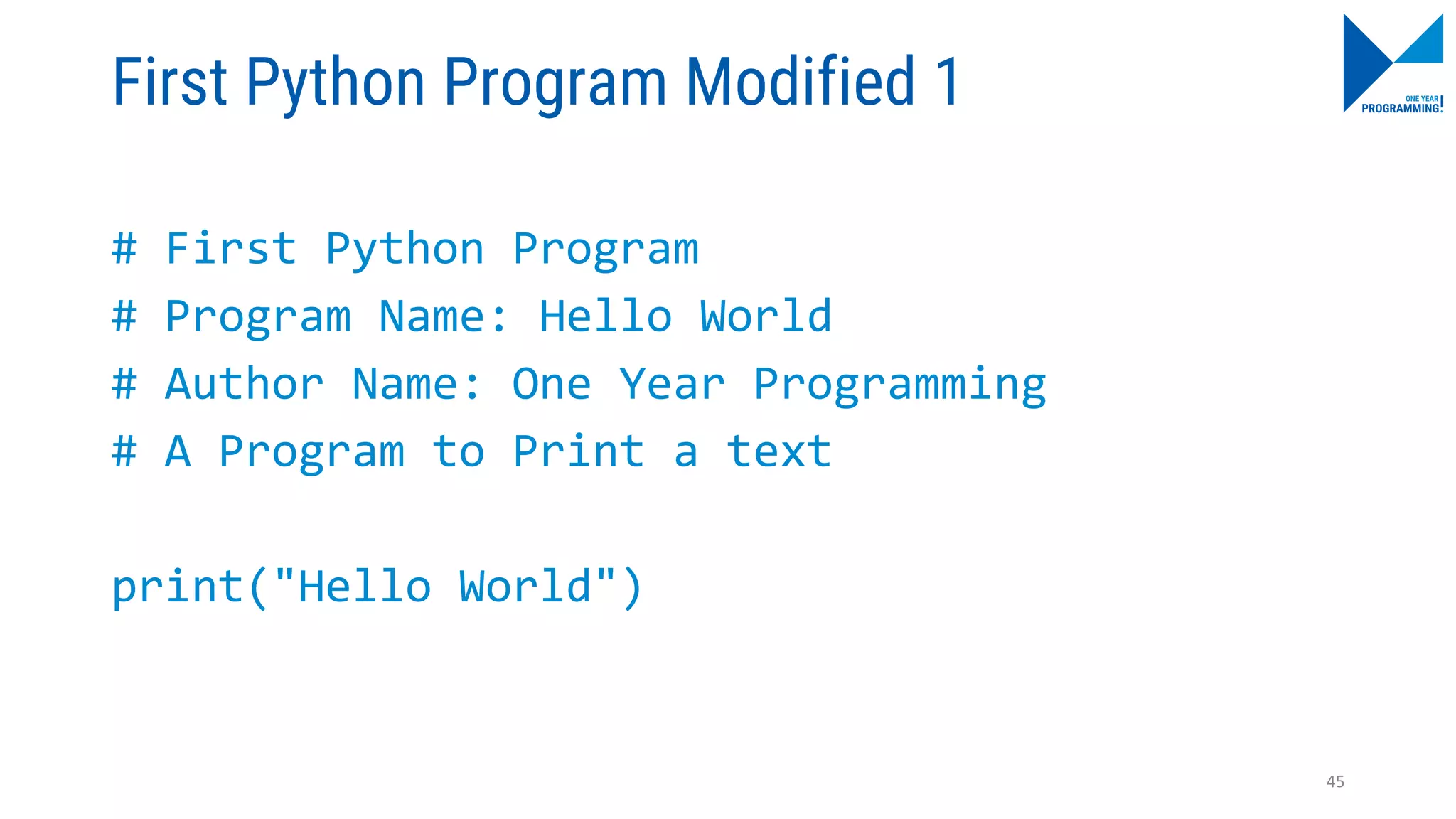 First Python Program Modified 1

ONE YEAR PROGRAMMING!

# First Python Program
# Program Name: Hello World
# Author Name: One Year Programming
# A Program to Print a text

print("Hello World")

45